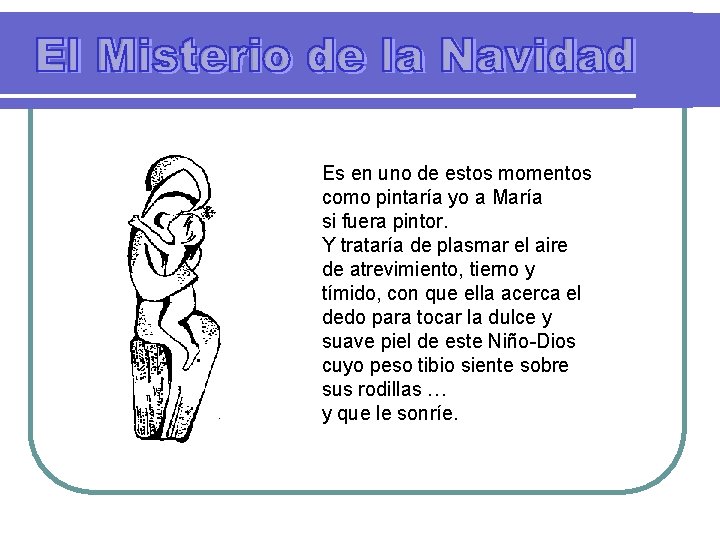 El Misterio de la Navidad

Es en uno de estos momentos
como pintaría yo a María
si fuera pintor.
Y trataría de plasmar el aire
de atrevimiento, tierno y
tímido, con que ella acerca el
dedo para tocar la dulce y
suave piel de este Niño-Dios
cuyo peso tibio siente sobre
sus rodillas …
y que le sonríe.